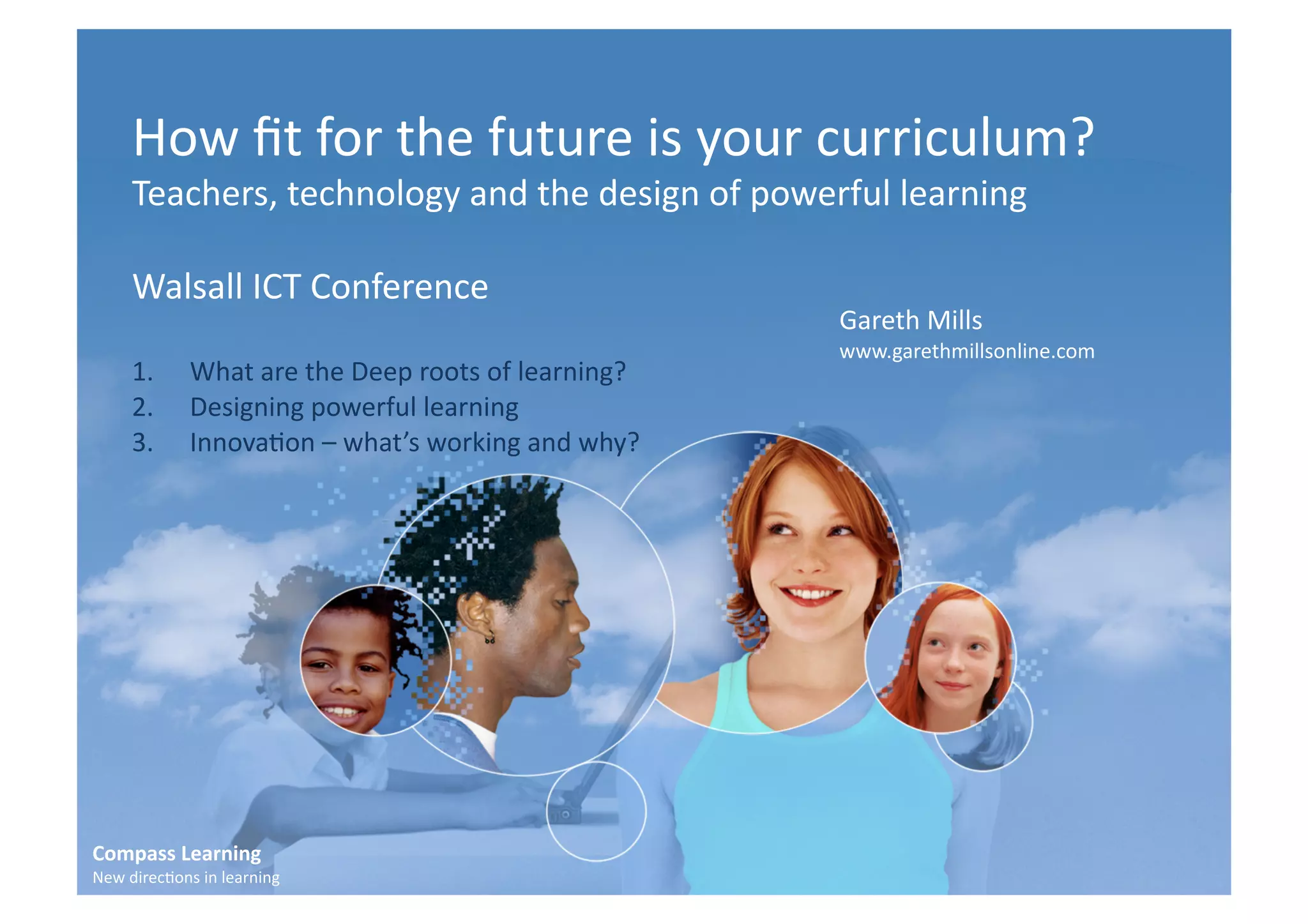 How fit for the future is your curriculum?
Teachers, technology and the design of powerful learning

Walsall ICT Conference

Gareth Mills
www.garethmillsonline.com

1. What are the Deep roots of learning?
2. Designing powerful learning
3. Innovation – what's working and why?

Compass Learning
New directions in learning